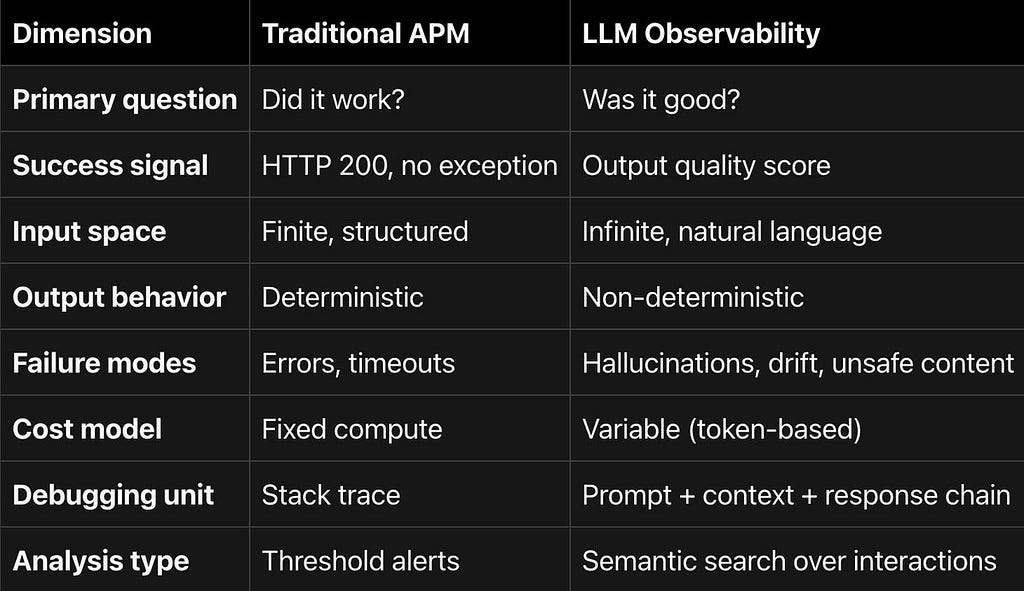 | Dimension | Traditional APM | LLM Observability |
|---|---|---|
| Primary question | Did it work? | Was it good? |
| Success signal | HTTP 200, no exception | Output quality score |
| Input space | Finite, structured | Infinite, natural language |
| Output behavior | Deterministic | Non-deterministic |
| Failure modes | Errors, timeouts | Hallucinations, drift, unsafe content |
| Cost model | Fixed compute | Variable (token-based) |
| Debugging unit | Stack trace | Prompt + context + response chain |
| Analysis type | Threshold alerts | Semantic search over interactions |